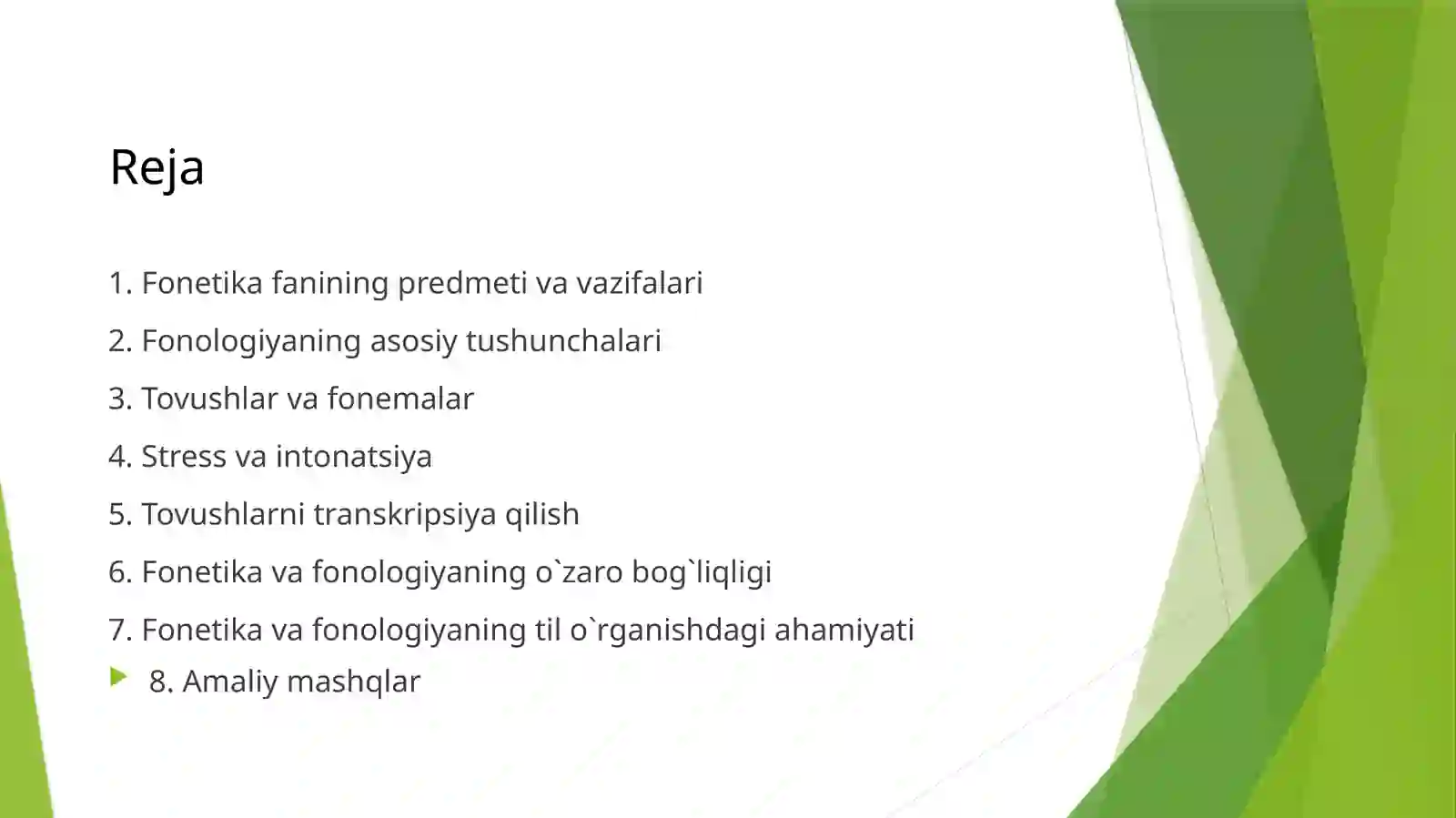 Reja

1. Fonetika fanining predmeti va vazifalari

2. Fonologiyaning asosiy tushunchalari

3. Tovushlar va fonemalar

4. Stress va intonatsiya

5. Tovushlarni transkripsiya qilish

6. Fonetika va fonologiyaning o`zaro bog`liqligi

7. Fonetika va fonologiyaning til o`rganishdagi ahamiyati

8. Amaliy mashqlar